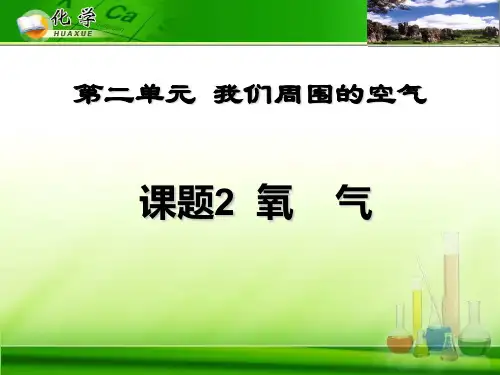 化学
HUAXUE
Ca

第二单元 我们周围的空气

课题2 氧 气